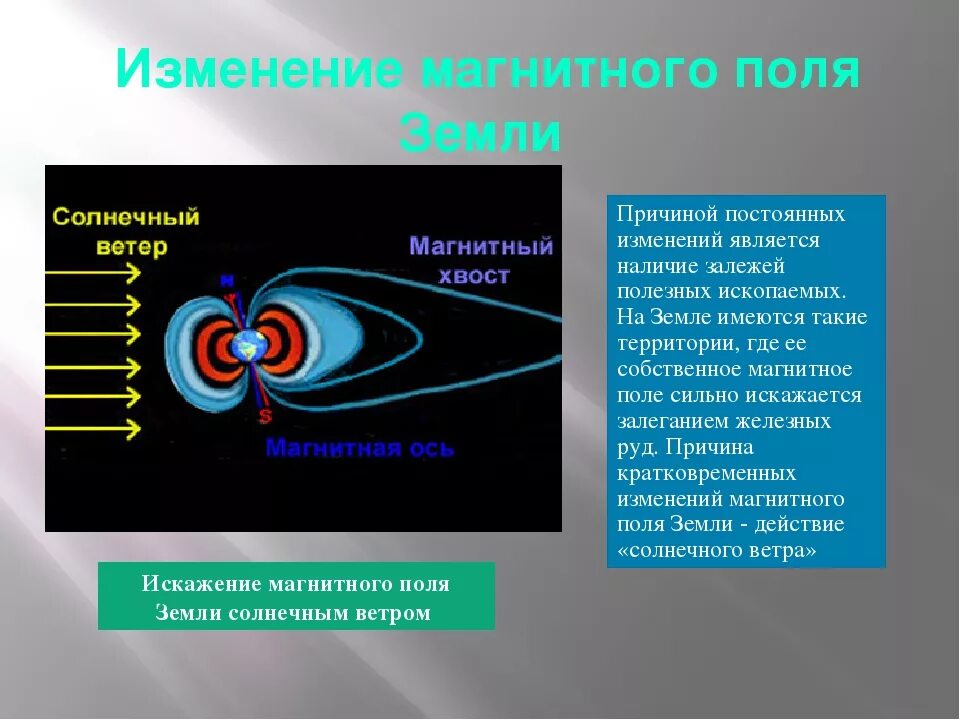 Изменение магнитного поля Земли

Солнечный ветер

Магнитный хвост

N

S

Магнитная ось

Искажение магнитного поля Земли солнечным ветром

Причиной постоянных изменений является наличие залежей полезных ископаемых. На Земле имеются такие территории, где ее собственное магнитное поле сильно искажается залеганием железных руд. Причина кратковременных изменений магнитного поля Земли - действие «солнечного ветра»